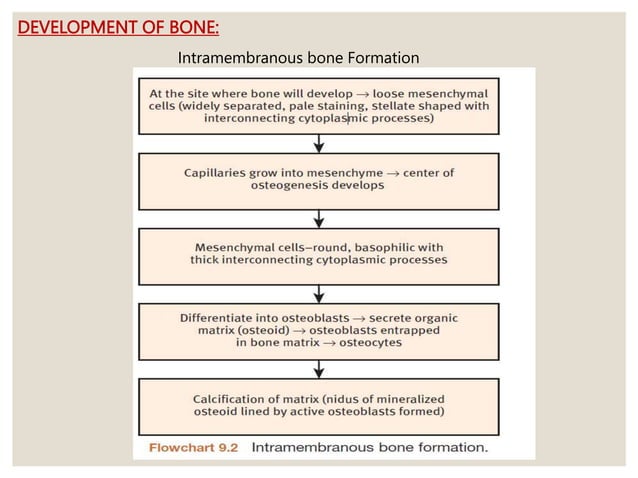 DEVELOPMENT OF BONE:

Intramembranous bone Formation

At the site where bone will develop → loose mesenchymal cells (widely separated, pale staining, stellate shaped with interconnecting cytoplasmic processes)

Capillaries grow into mesenchyme → center of osteogenesis develops

Mesenchymal cells–round, basophilic with thick interconnecting cytoplasmic processes

Differentiate into osteoblasts → secrete organic matrix (osteoid) → osteoblasts entrapped in bone matrix → osteocytes

Calcification of matrix (nidus of mineralized osteoid lined by active osteoblasts formed)

Flowchart 9.2 Intramembranous bone formation.